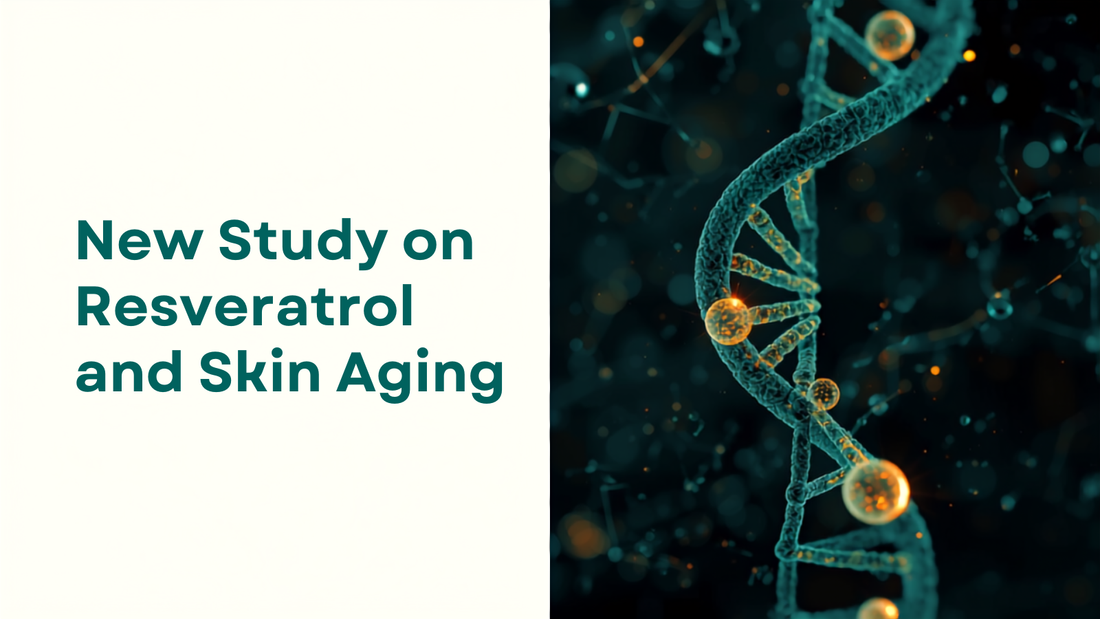 New Study on Resveratrol and Skin Aging